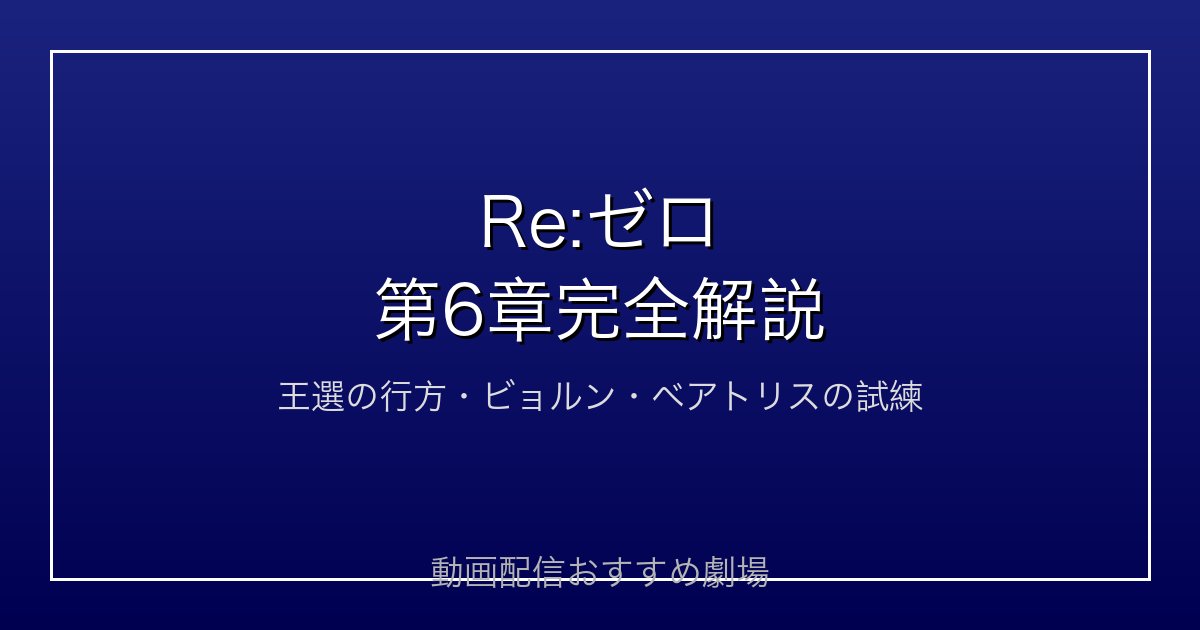 Re:ゼロ
第6章完全解説

王選の行方・ビョルン・ベアトリスの試練

動画配信おすすめ劇場